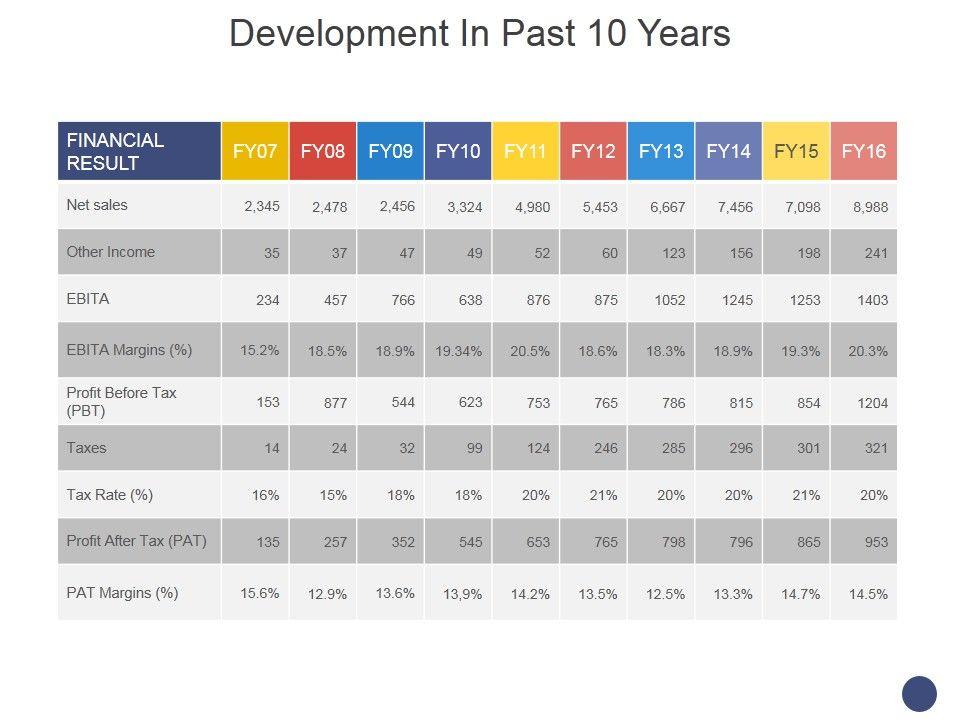 Development In Past 10 Years

| FINANCIAL RESULT | FY07 | FY08 | FY09 | FY10 | FY11 | FY12 | FY13 | FY14 | FY15 | FY16 |
|---|---|---|---|---|---|---|---|---|---|---|
| Net sales | 2,345 | 2,478 | 2,456 | 3,324 | 4,980 | 5,453 | 6,667 | 7,456 | 7,098 | 8,988 |
| Other Income | 35 | 37 | 47 | 49 | 52 | 60 | 123 | 156 | 198 | 241 |
| EBITA | 234 | 457 | 766 | 638 | 876 | 875 | 1052 | 1245 | 1253 | 1403 |
| EBITA Margins (%) | 15.2% | 18.5% | 18.9% | 19.34% | 20.5% | 18.6% | 18.3% | 18.9% | 19.3% | 20.3% |
| Profit Before Tax (PBT) | 153 | 877 | 544 | 623 | 753 | 765 | 786 | 815 | 854 | 1204 |
| Taxes | 14 | 24 | 32 | 99 | 124 | 246 | 285 | 296 | 301 | 321 |
| Tax Rate (%) | 16% | 15% | 18% | 18% | 20% | 21% | 20% | 20% | 21% | 20% |
| Profit After Tax (PAT) | 135 | 257 | 352 | 545 | 653 | 765 | 798 | 796 | 865 | 953 |
| PAT Margins (%) | 15.6% | 12.9% | 13.6% | 13,9% | 14.2% | 13.5% | 12.5% | 13.3% | 14.7% | 14.5% |